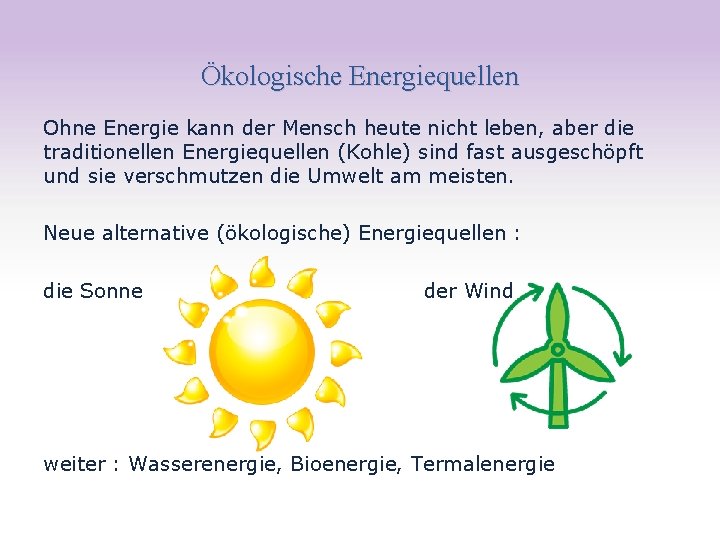 Ökologische Energiequellen

Ohne Energie kann der Mensch heute nicht leben, aber die traditionellen Energiequellen (Kohle) sind fast ausgeschöpft und sie verschmutzen die Umwelt am meisten.

Neue alternative (ökologische) Energiequellen :

die Sonne

der Wind

weiter : Wasserenergie, Bioenergie, Termalenergie